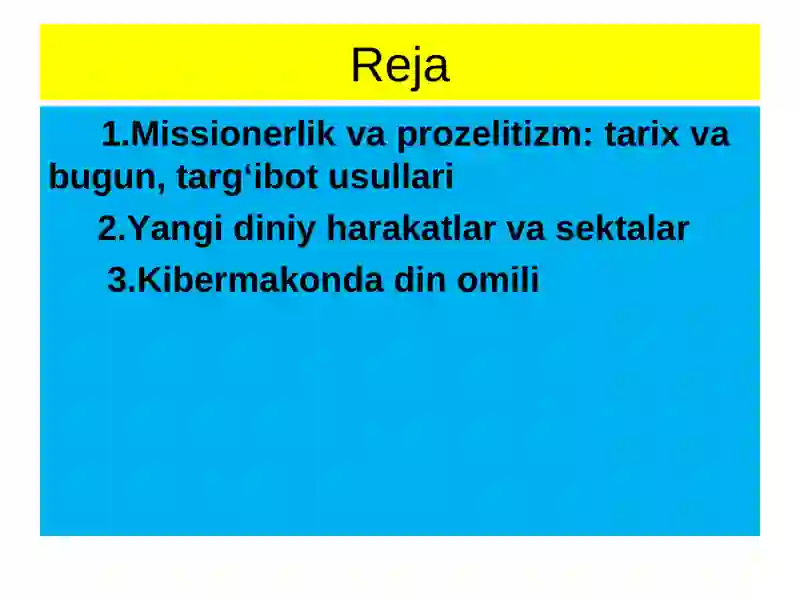 Reja

1.Missionerlik va prozelitizm: tarix va bugun, targ‘ibot usullari

2.Yangi diniy harakatlar va sektalar

3.Kibermakonda din omili